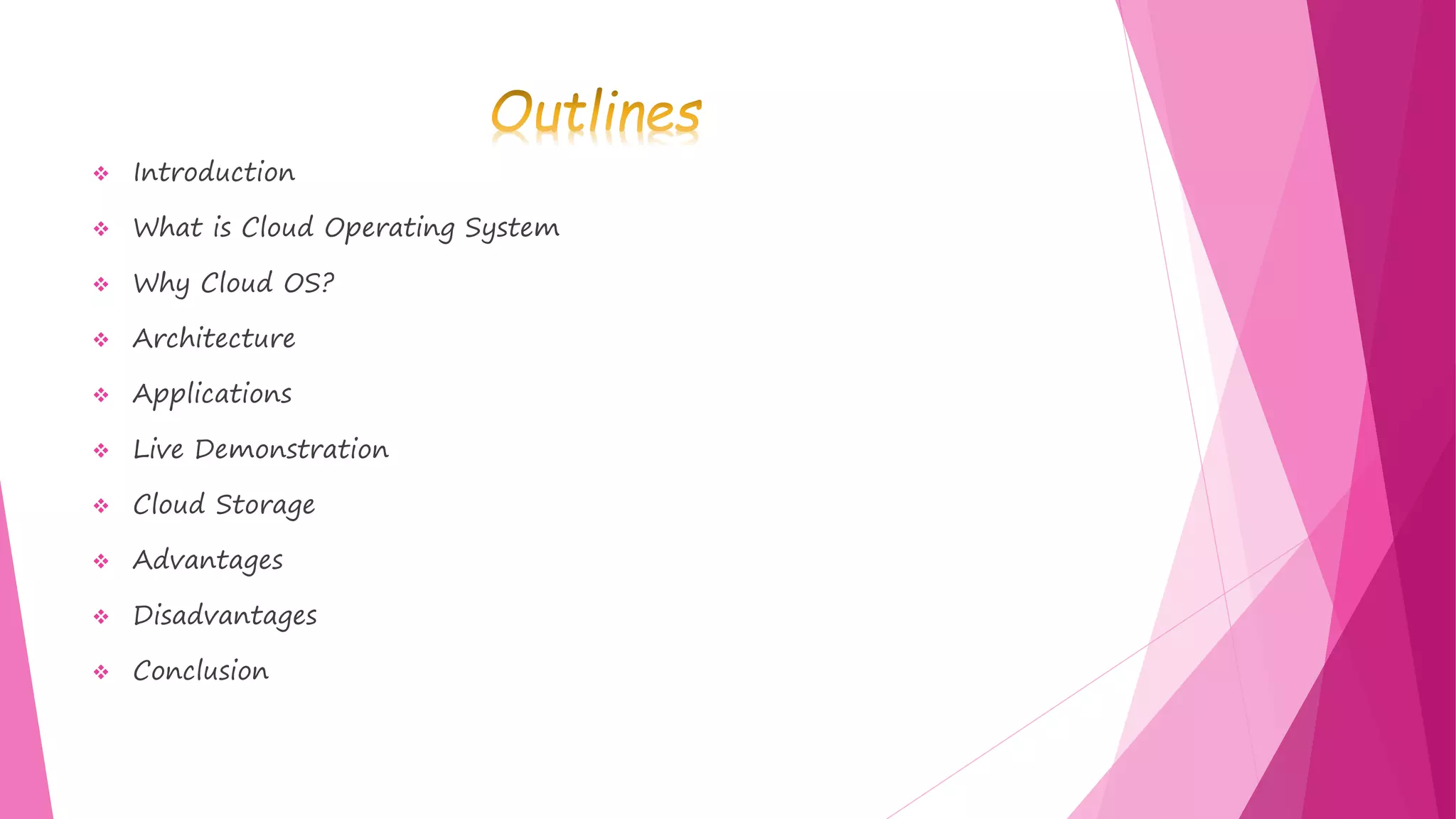 Outlines

❖ Introduction
❖ What is Cloud Operating System
❖ Why Cloud OS?
❖ Architecture
❖ Applications
❖ Live Demonstration
❖ Cloud Storage
❖ Advantages
❖ Disadvantages
❖ Conclusion